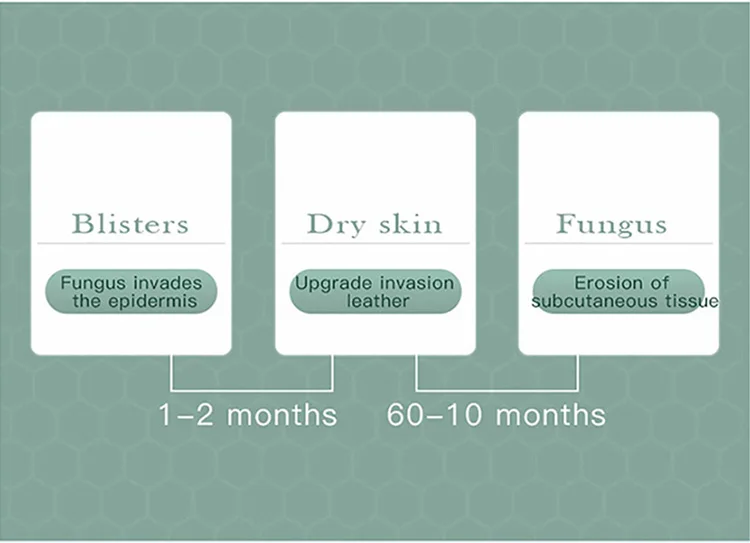 Blisters

Fungus invades the epidermis

Dry skin

Upgrade invasion leather

Fungus

Erosion of subcutaneous tissue

1–2 months

60–10 months